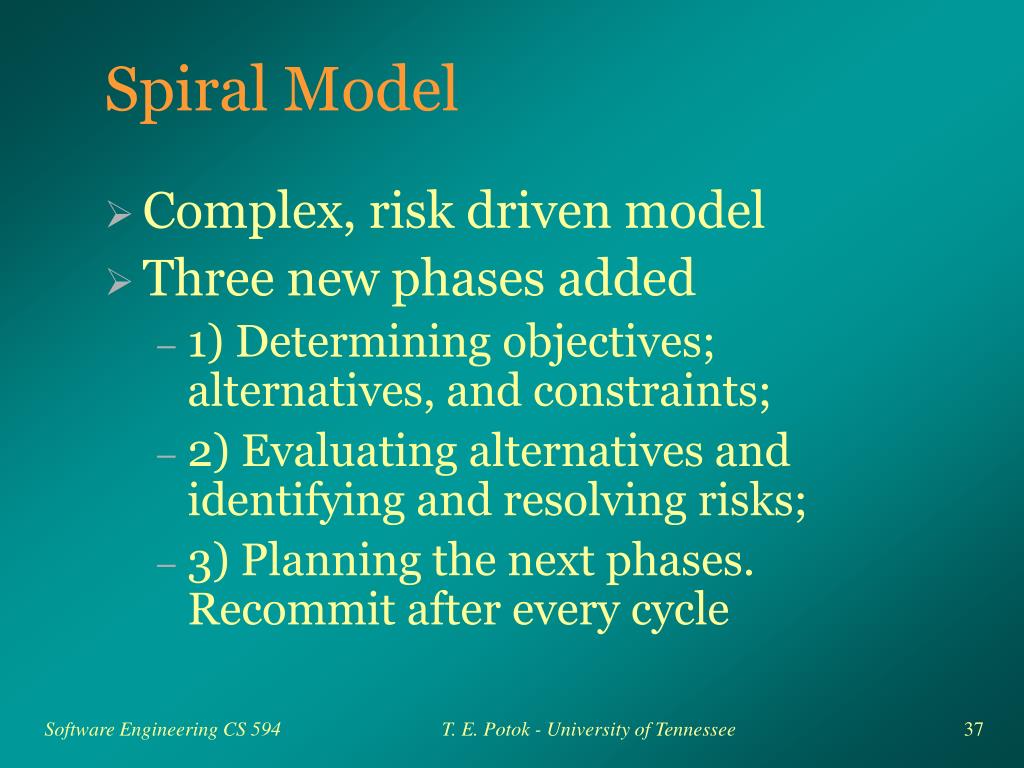 Spiral Model

➢ Complex, risk driven model
➢ Three new phases added
– 1) Determining objectives; alternatives, and constraints;
– 2) Evaluating alternatives and identifying and resolving risks;
– 3) Planning the next phases. Recommit after every cycle

Software Engineering CS 594

T. E. Potok - University of Tennessee

37